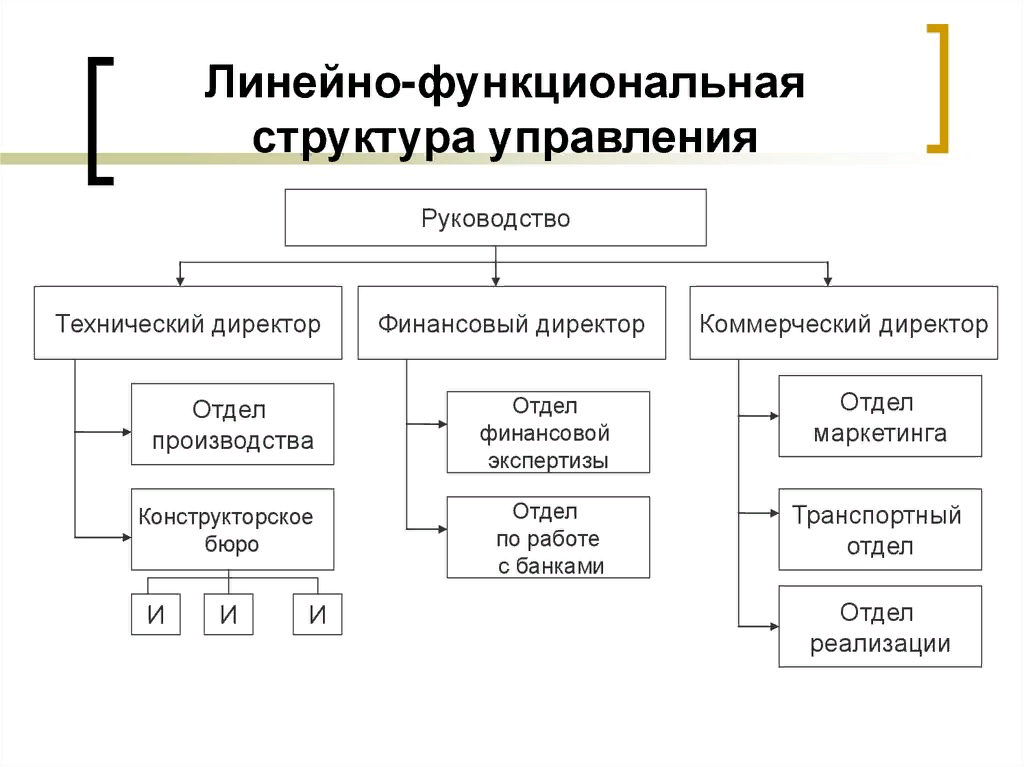 Линейно-функциональная структура управления

Руководство

Технический директор

Финансовый директор

Коммерческий директор

Отдел производства

Конструкторское бюро

И

И

И

Отдел финансовой экспертизы

Отдел по работе с банками

Отдел маркетинга

Транспортный отдел

Отдел реализации